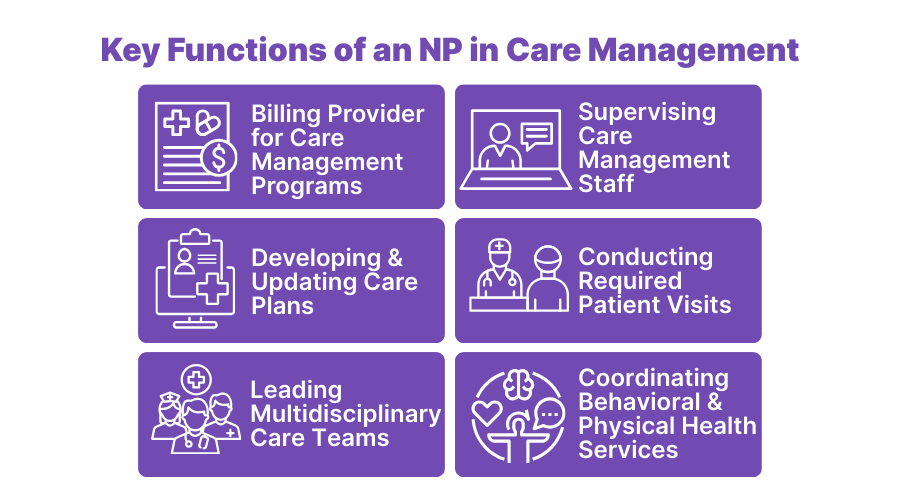 Key Functions of an NP in Care Management

Billing Provider for Care Management Programs

Supervising Care Management Staff

Developing & Updating Care Plans

Conducting Required Patient Visits

Leading Multidisciplinary Care Teams

Coordinating Behavioral & Physical Health Services